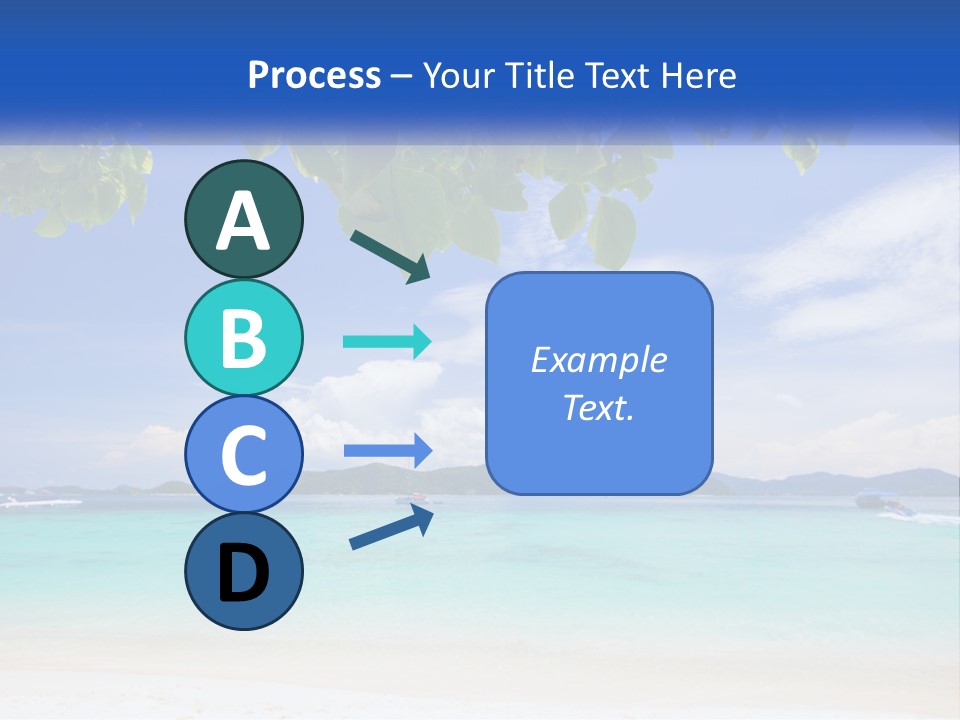 Process – Your Title Text Here

A

B

C

D

Example Text.